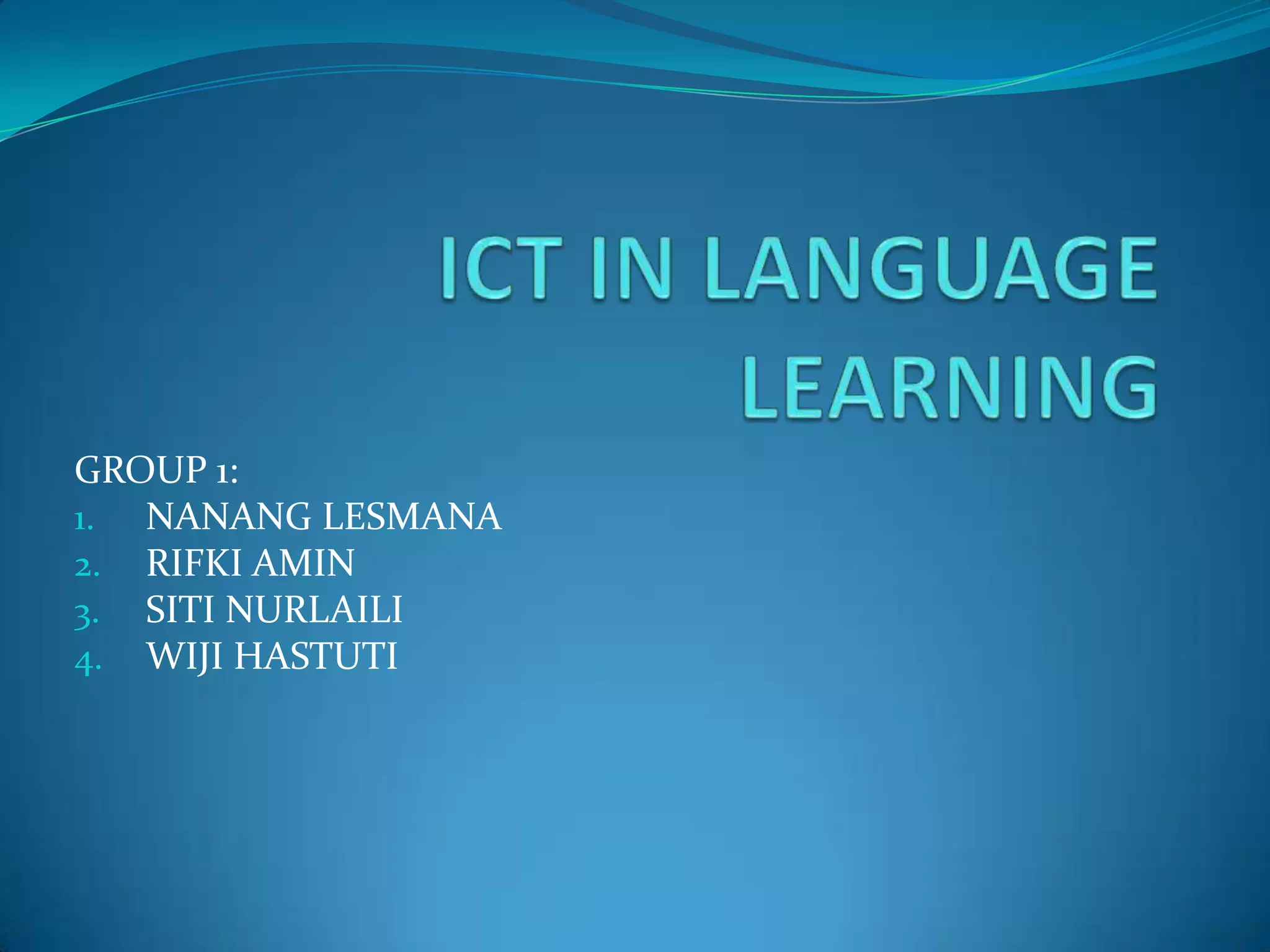 ICT IN LANGUAGE LEARNING

GROUP 1:
1. NANANG LESMANA
2. RIFKI AMIN
3. SITI NURLAILI
4. WIJI HASTUTI